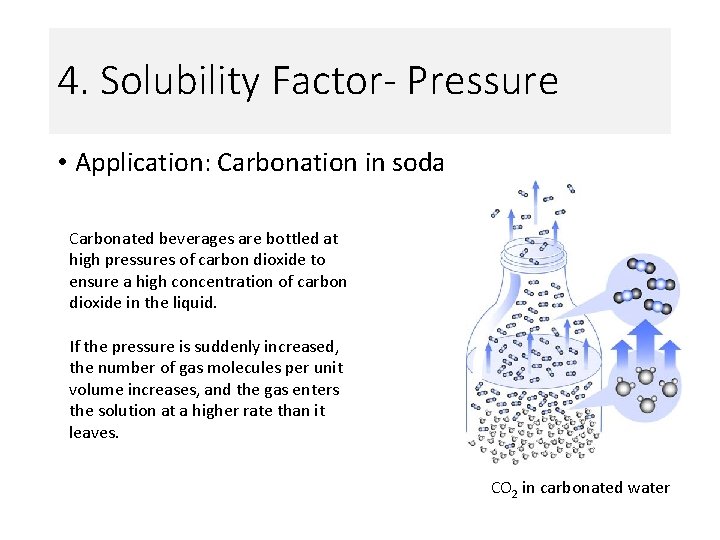 4. Solubility Factor- Pressure

• Application: Carbonation in soda

Carbonated beverages are bottled at high pressures of carbon dioxide to ensure a high concentration of carbon dioxide in the liquid.

If the pressure is suddenly increased, the number of gas molecules per unit volume increases, and the gas enters the solution at a higher rate than it leaves.

$CO_2$ in carbonated water